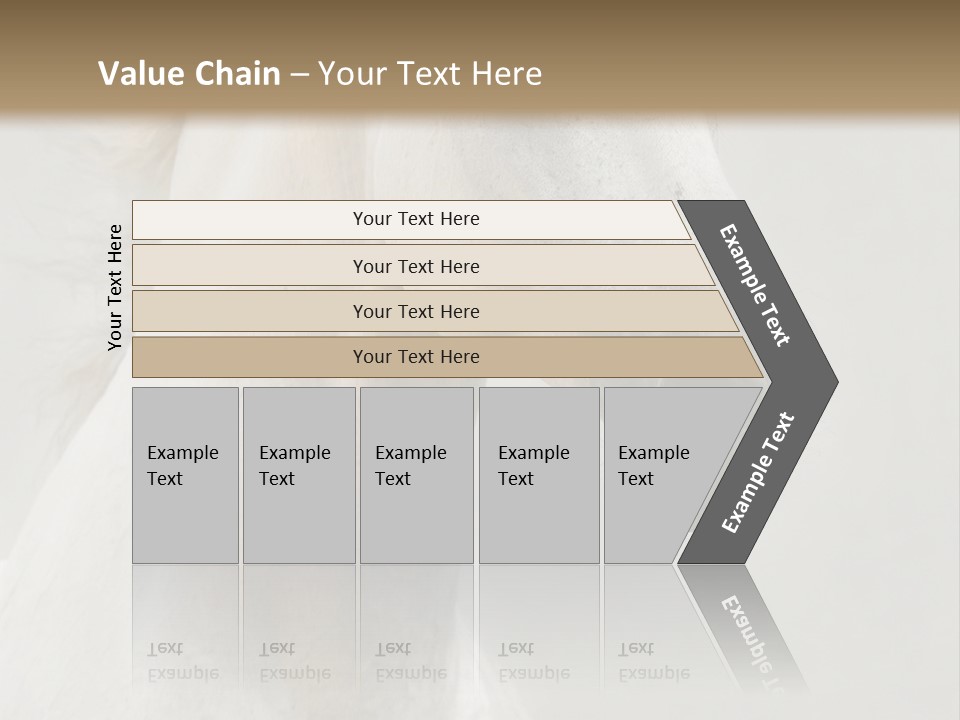 Value Chain – Your Text Here

Your Text Here

Your Text Here

Your Text Here

Your Text Here

Your Text Here

Example Text

Example Text

Example Text

Example Text

Example Text

Example Text

Example Text